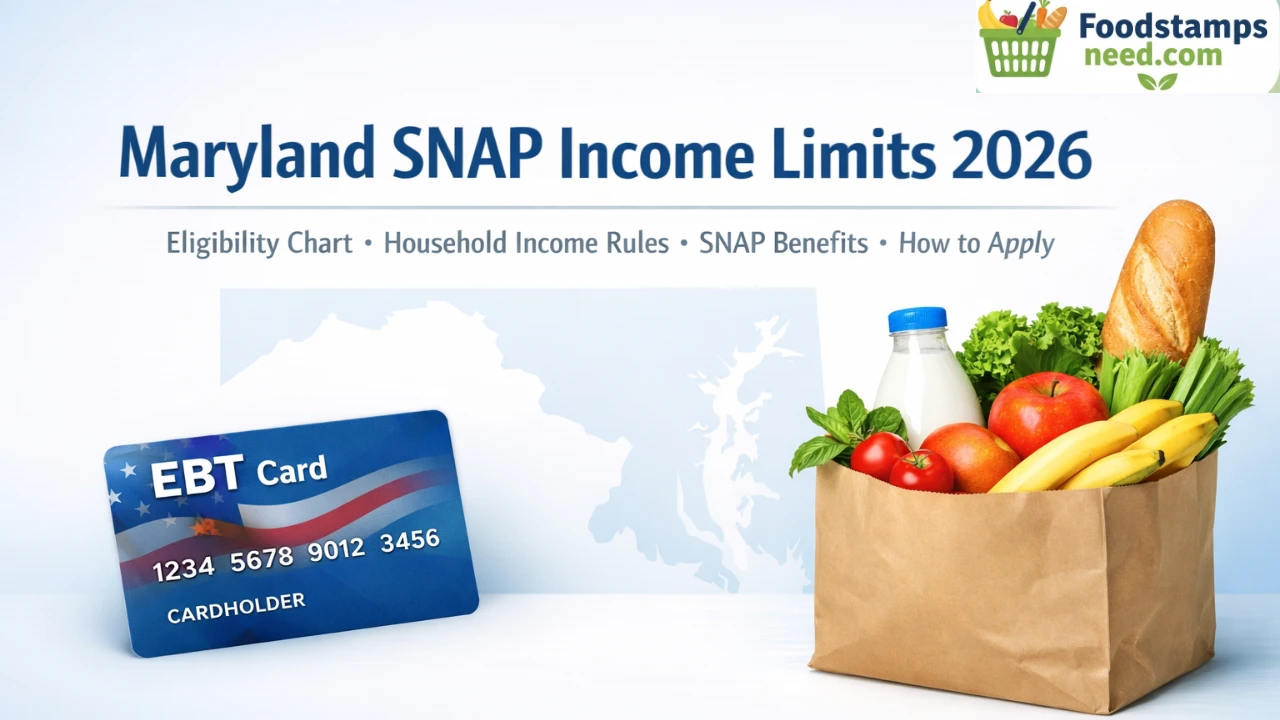 Foodstamps need.com

Maryland SNAP Income Limits 2026

Eligibility Chart • Household Income Rules • SNAP Benefits • How to Apply

EBT Card

1234 5678 9012 3456

CARDHOLDER